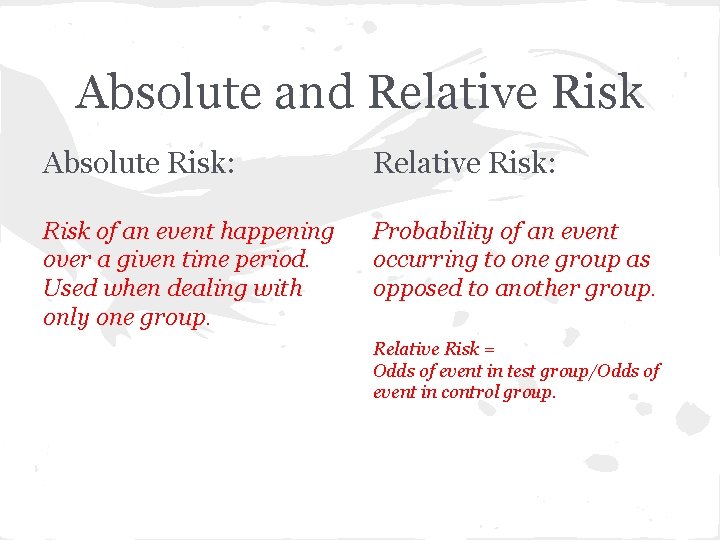 Absolute and Relative Risk

Absolute Risk:

Risk of an event happening over a given time period. Used when dealing with only one group.

Relative Risk:

Probability of an event occurring to one group as opposed to another group.

Relative Risk =
Odds of event in test group/Odds of event in control group.